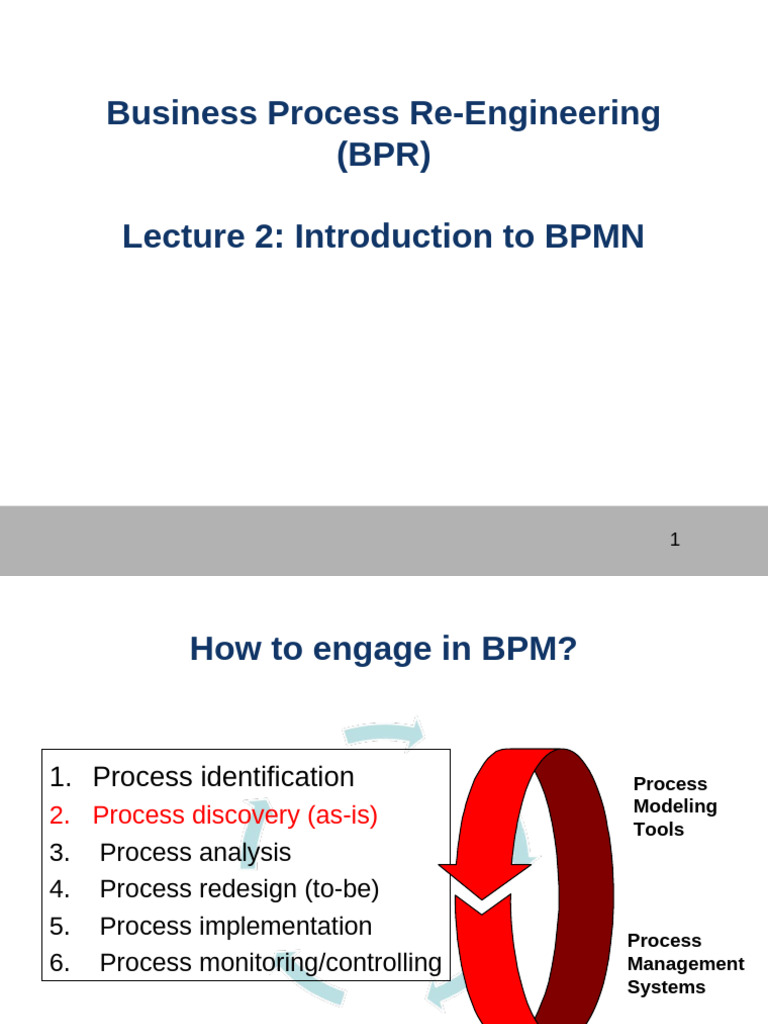 Business Process Re-Engineering (BPR)

Lecture 2: Introduction to BPMN

1

How to engage in BPM?

1. Process identification
2. Process discovery (as-is)
3. Process analysis
4. Process redesign (to-be)
5. Process implementation
6. Process monitoring/controlling

Process Modeling Tools

Process Management Systems